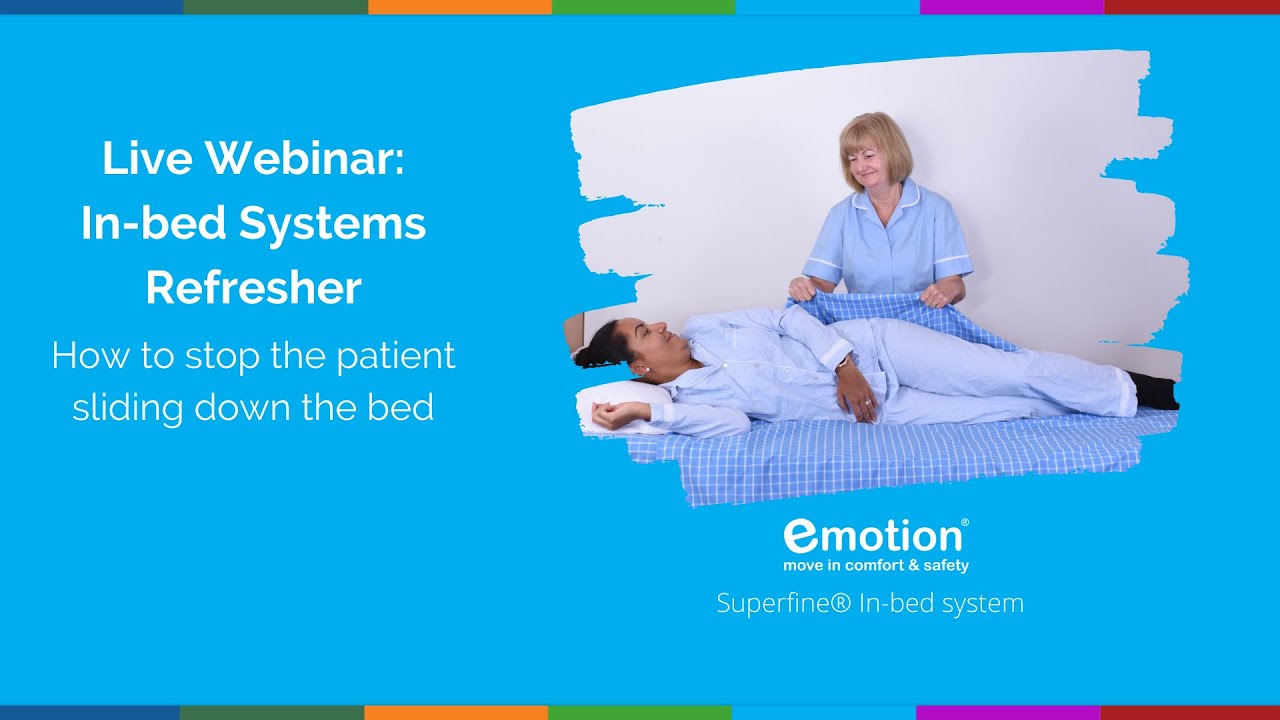 Live Webinar:
In-bed Systems
Refresher

How to stop the patient sliding down the bed

emotion®
move in comfort & safety

Superfine® In-bed system